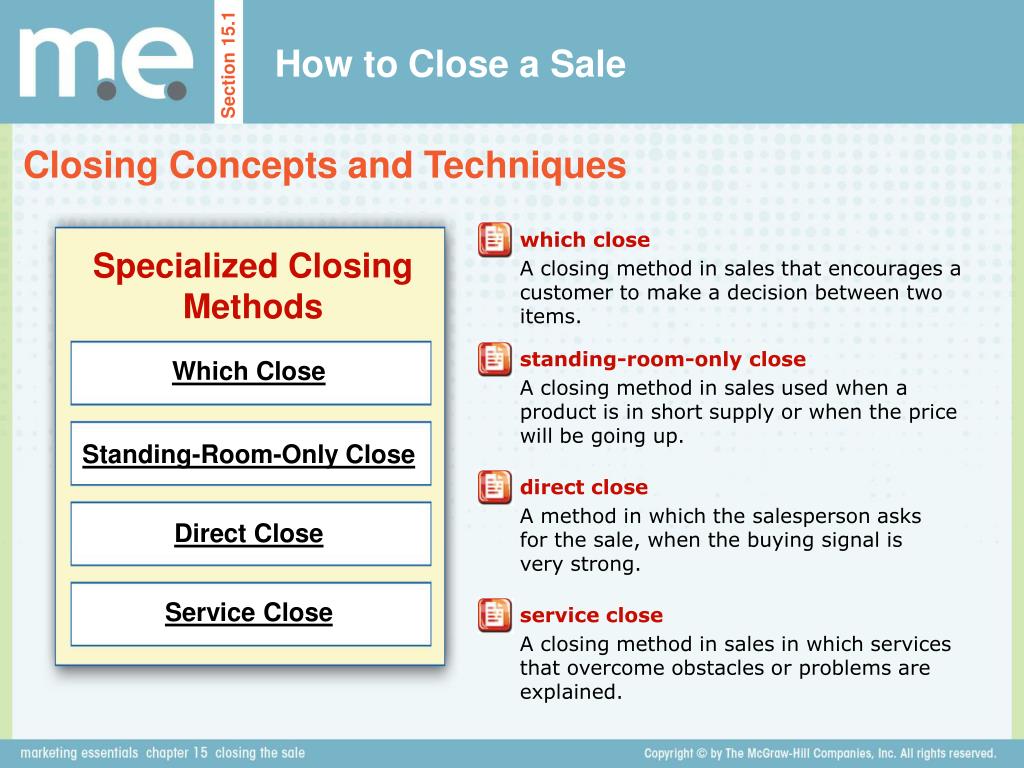 m.e.

Section 15.1

How to Close a Sale

Closing Concepts and Techniques

Specialized Closing Methods

Which Close

Standing-Room-Only Close

Direct Close

Service Close

which close
A closing method in sales that encourages a customer to make a decision between two items.

standing-room-only close
A closing method in sales used when a product is in short supply or when the price will be going up.

direct close
A method in which the salesperson asks for the sale, when the buying signal is very strong.

service close
A closing method in sales in which services that overcome obstacles or problems are explained.

marketing essentials chapter 15 closing the sale

Copyright © by The McGraw-Hill Companies, Inc. All rights reserved.